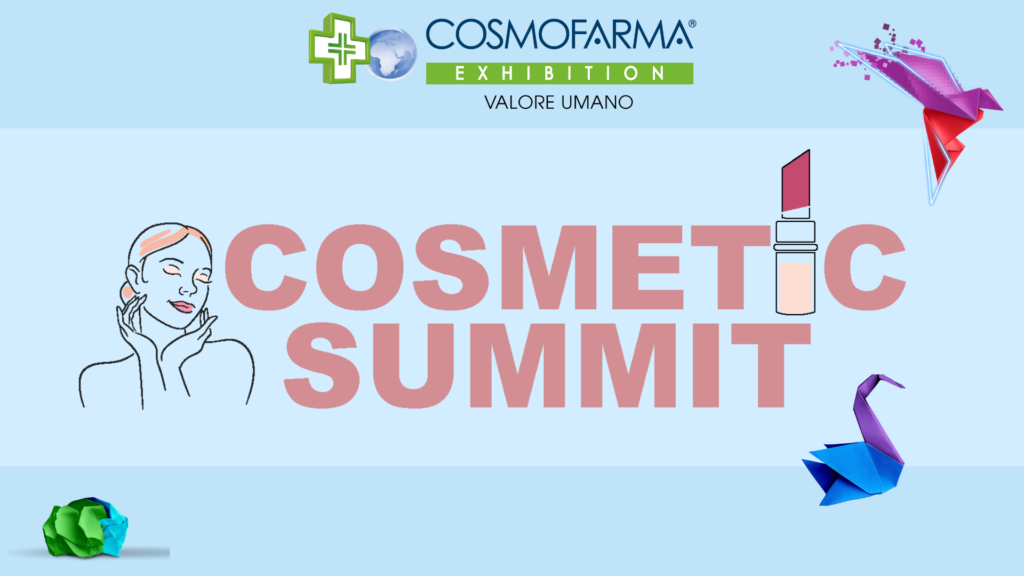 COSMOFARMA®
EXHIBITION
VALORE UMANO

COSMETIC
SUMMIT